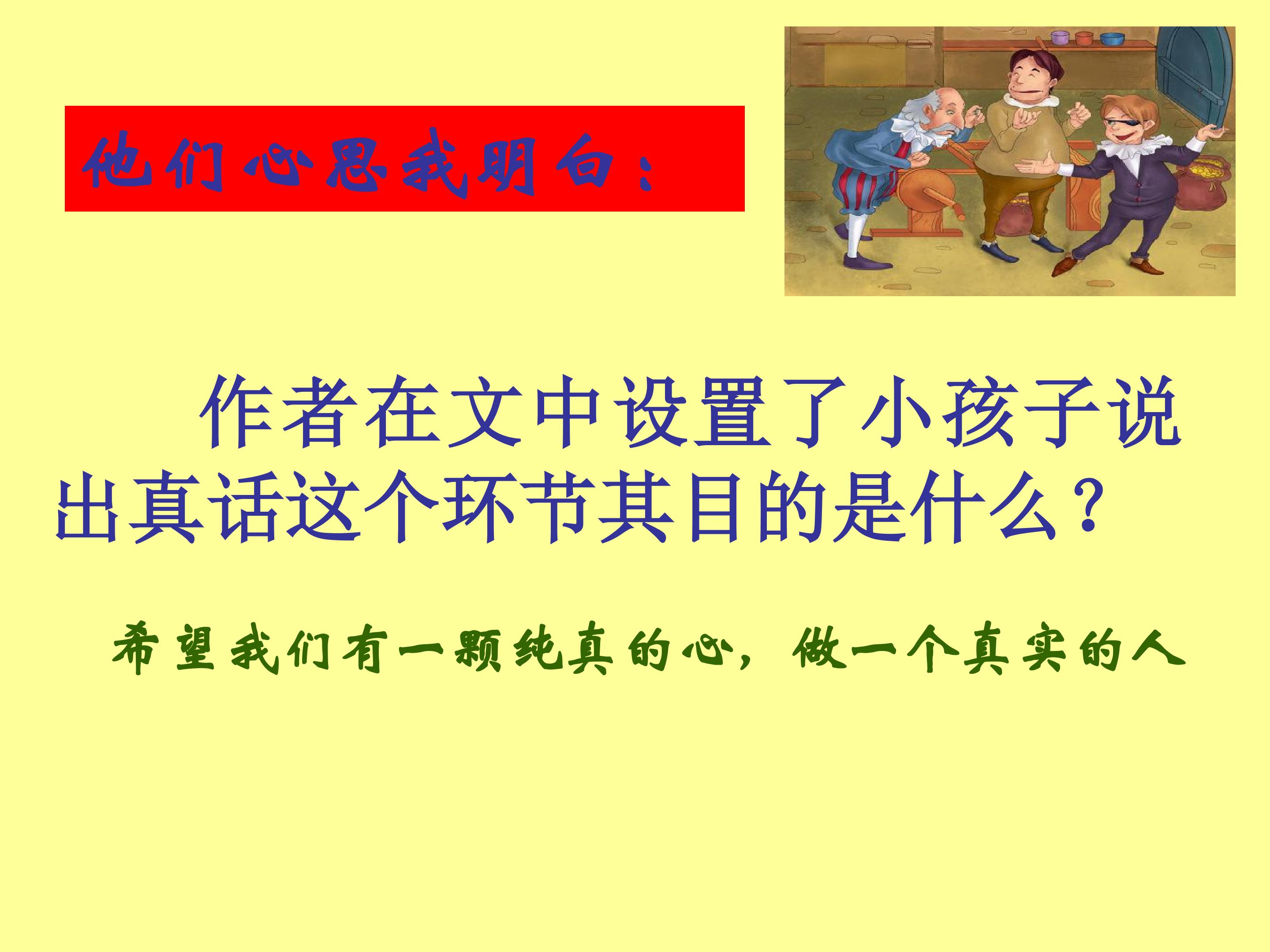 他们心思我明白：

作者在文中设置了小孩子说出真话这个环节其目的是什么？

希望我们有一颗纯真的心，做一个真实的人